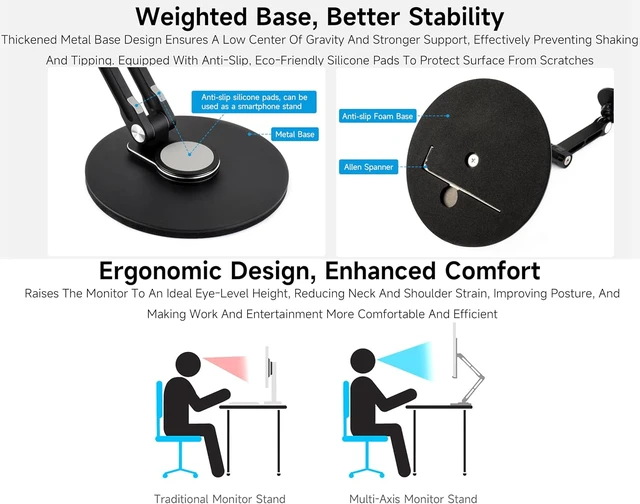 Weighted Base, Better Stability

Thickened Metal Base Design Ensures A Low Center Of Gravity And Stronger Support, Effectively Preventing Shaking And Tipping. Equipped With Anti-Slip, Eco-Friendly Silicone Pads To Protect Surface From Scratches

Anti-slip silicone pads, can be used as a smartphone stand

Metal Base

Anti-slip Foam Base

Allen Spanner

Ergonomic Design, Enhanced Comfort

Raises The Monitor To An Ideal Eye-Level Height, Reducing Neck And Shoulder Strain, Improving Posture, And Making Work And Entertainment More Comfortable And Efficient

Traditional Monitor Stand

Multi-Axis Monitor Stand